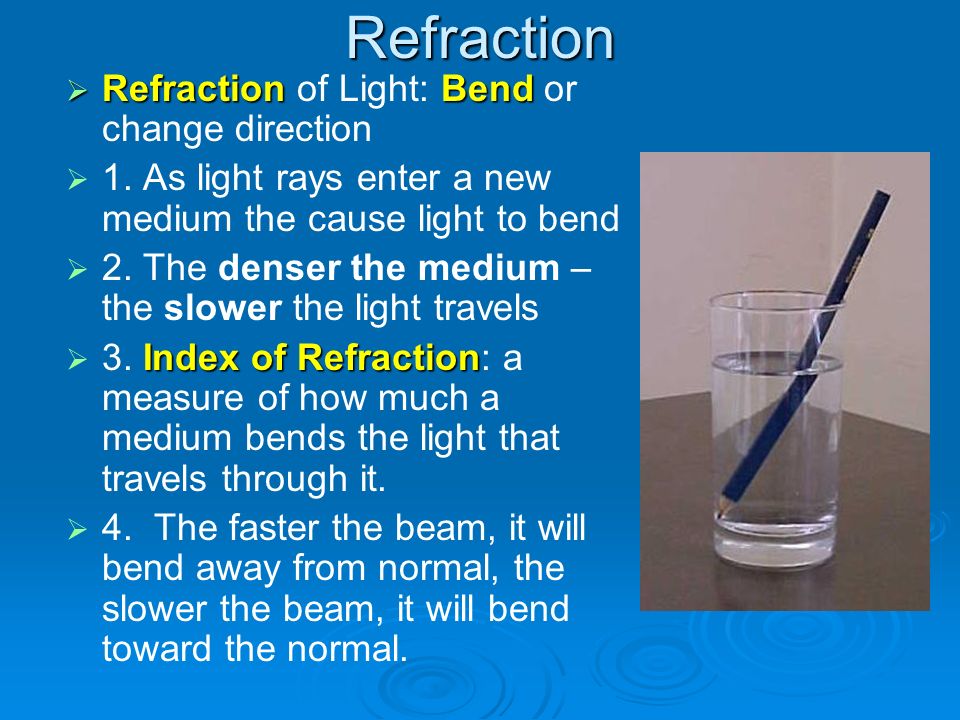 Refraction

➢ Refraction of Light: Bend or change direction

➢ 1. As light rays enter a new medium the cause light to bend

➢ 2. The denser the medium – the slower the light travels

➢ 3. Index of Refraction: a measure of how much a medium bends the light that travels through it.

➢ 4. The faster the beam, it will bend away from normal, the slower the beam, it will bend toward the normal.